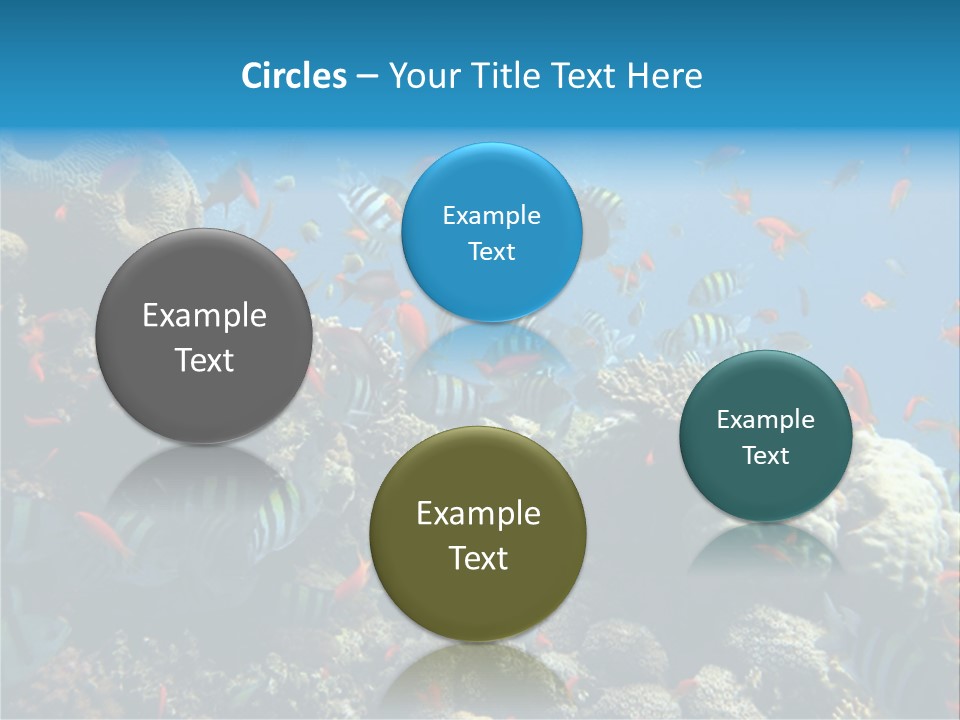 Circles – Your Title Text Here

Example Text

Example Text

Example Text

Example Text